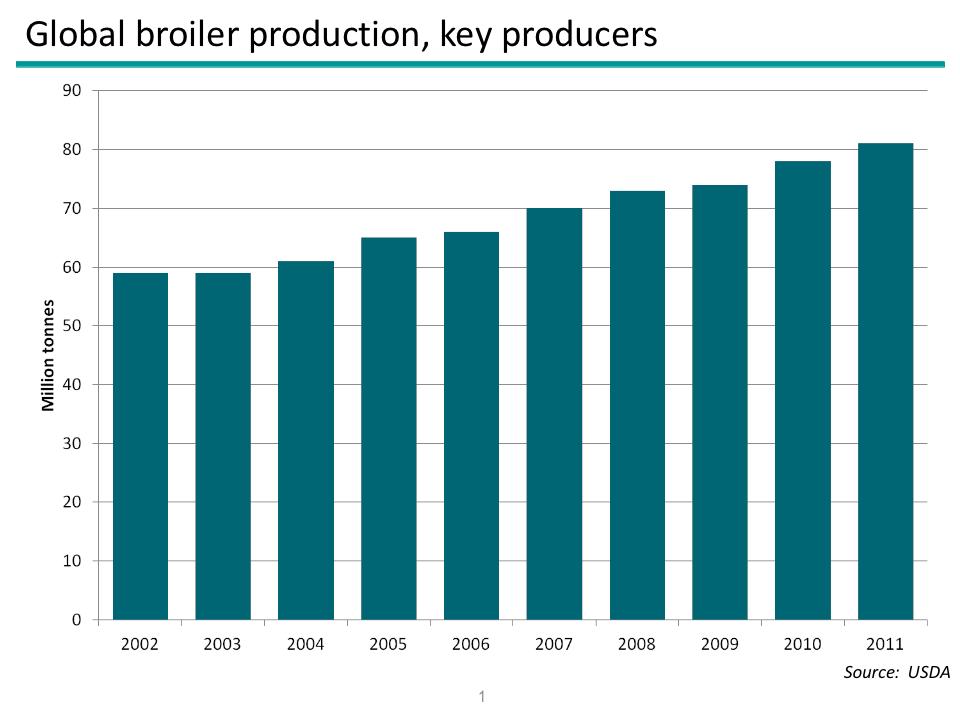 Global broiler production, key producers

90
80
70
60
50
40
30
20
10
0

Million tonnes

2002 2003 2004 2005 2006 2007 2008 2009 2010 2011

Source: USDA

1